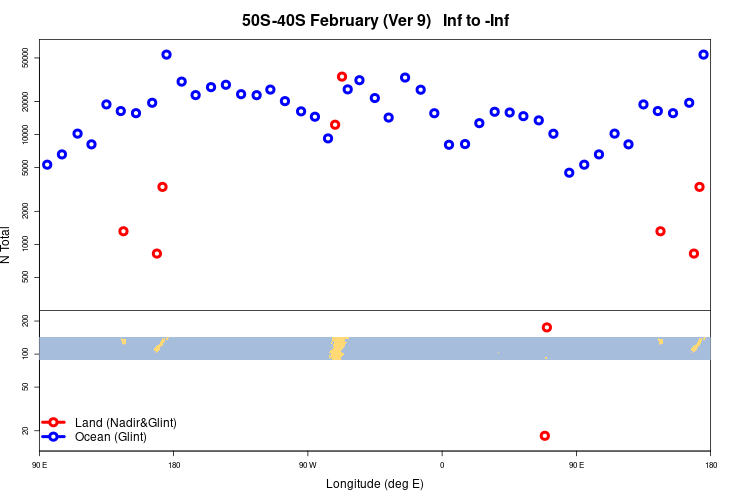 50S-40S February (Ver 9)   Inf to -Inf

N Total

50000
20000
10000
5000
2000
1000
500

200
100
50
20

Land (Nadir&Glint)
Ocean (Glint)

90 E
180
90 W
0
90 E
180

Longitude (deg E)